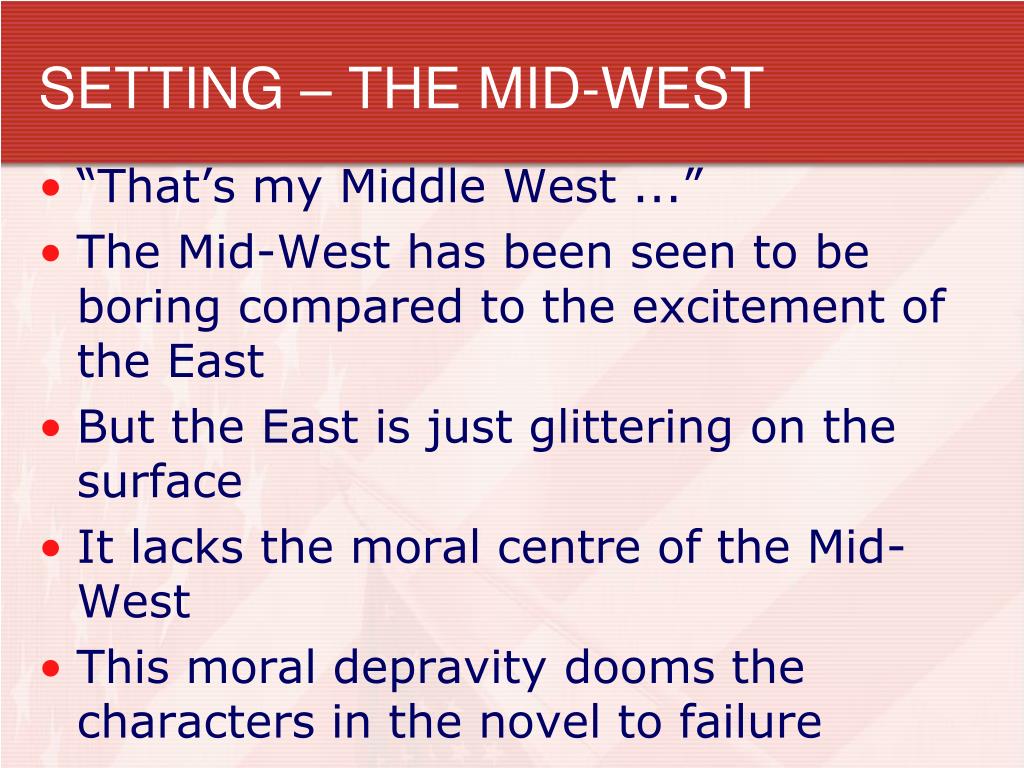 SETTING – THE MID-WEST

• “That’s my Middle West ...”
• The Mid-West has been seen to be boring compared to the excitement of the East
• But the East is just glittering on the surface
• It lacks the moral centre of the Mid-West
• This moral depravity dooms the characters in the novel to failure